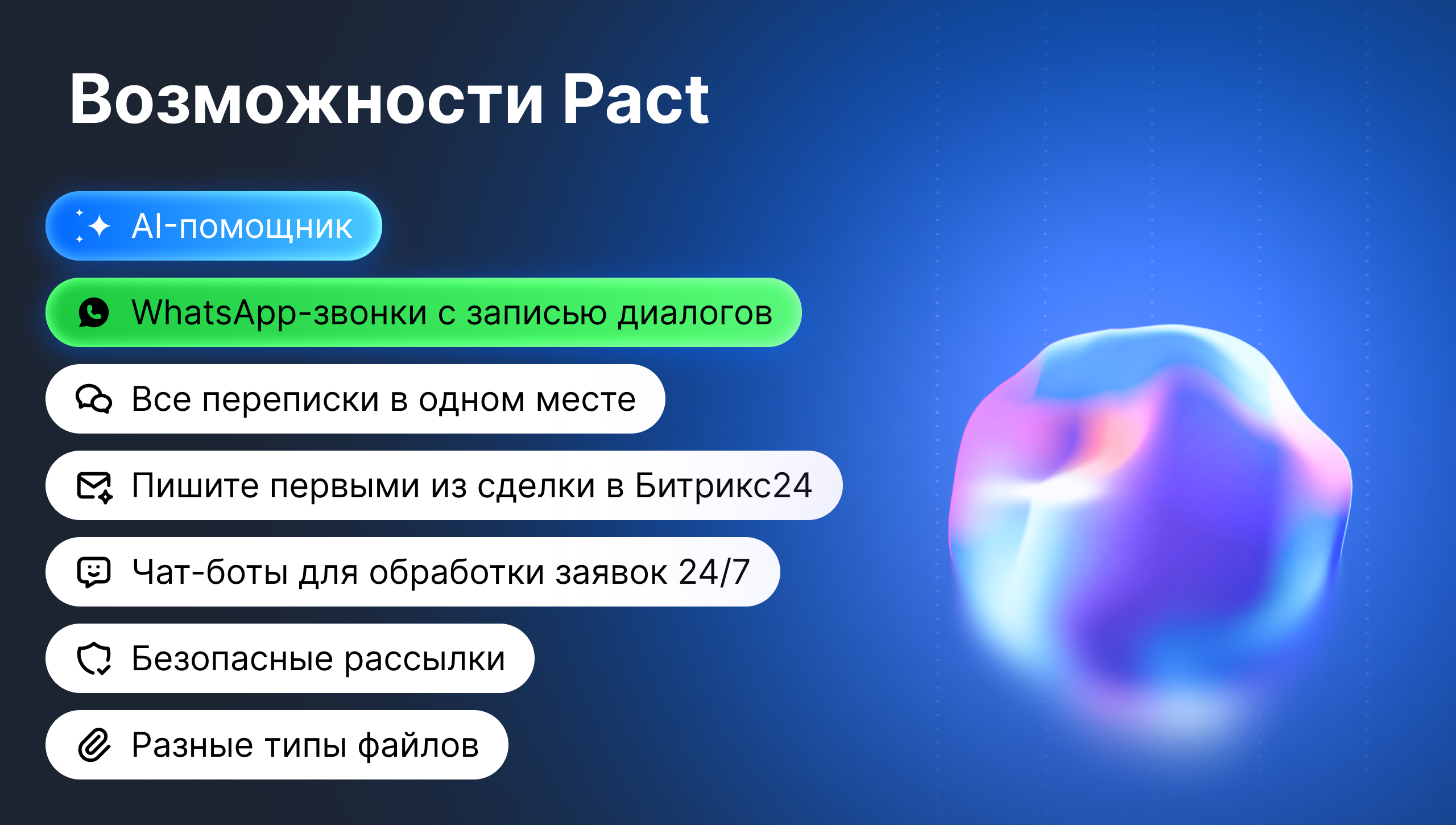 Возможности Pact

AI-помощник

WhatsApp-звонки с записью диалогов

Все переписки в одном месте

Пишите первыми из сделки в Битрикс24

Чат-боты для обработки заявок 24/7

Безопасные рассылки

Разные типы файлов